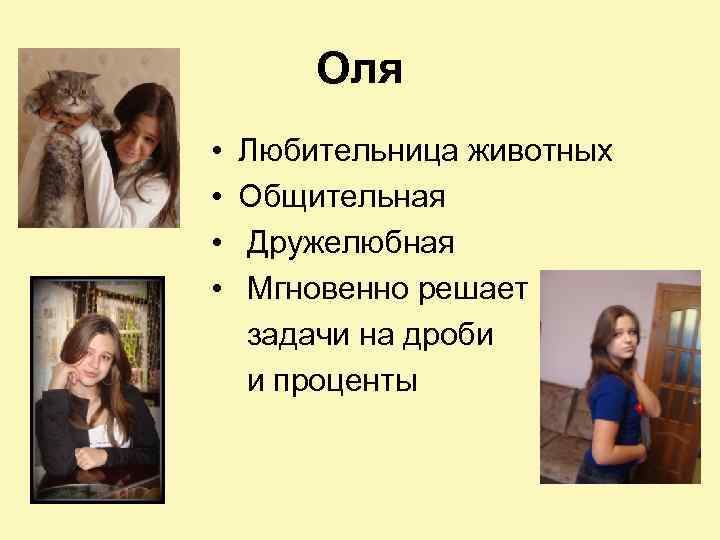 Оля

• Любительница животных
• Общительная
• Дружелюбная
• Мгновенно решает задачи на дроби и проценты